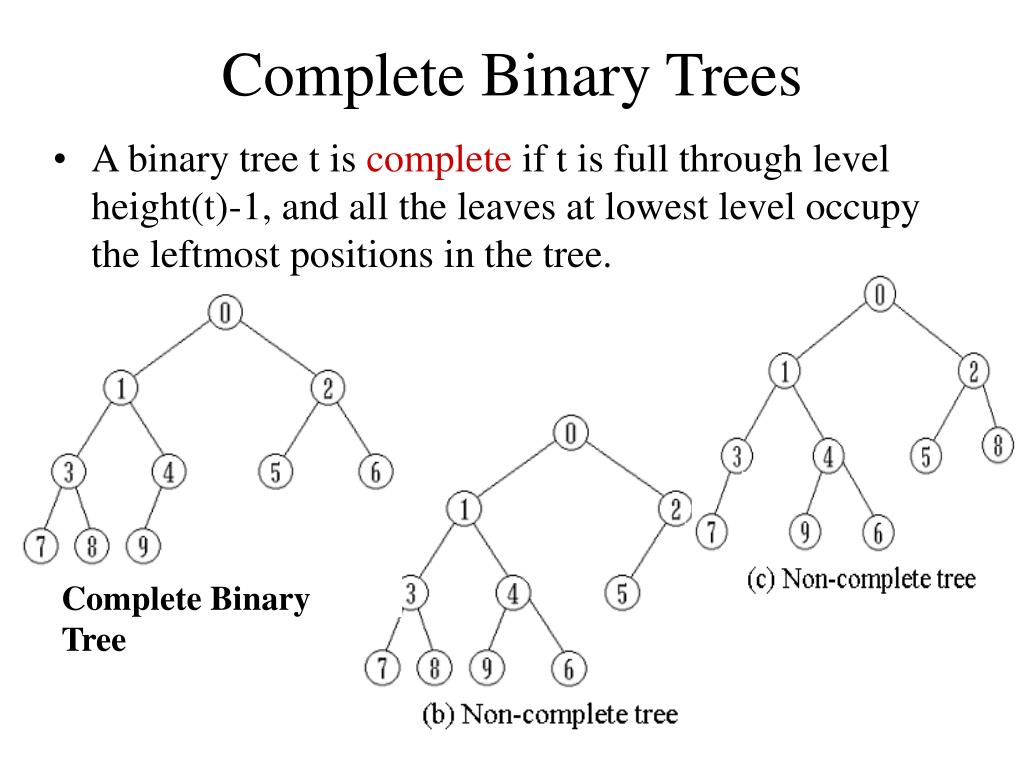 Complete Binary Trees

• A binary tree t is complete if t is full through level height(t)-1, and all the leaves at lowest level occupy the leftmost positions in the tree.

0
1
2
3
4
5
6
7
8
9

Complete Binary Tree

0
1
2
3
4
5
7
8
9
6

(b) Non-complete tree

0
1
2
3
4
5
8
7
9
6

(c) Non-complete tree